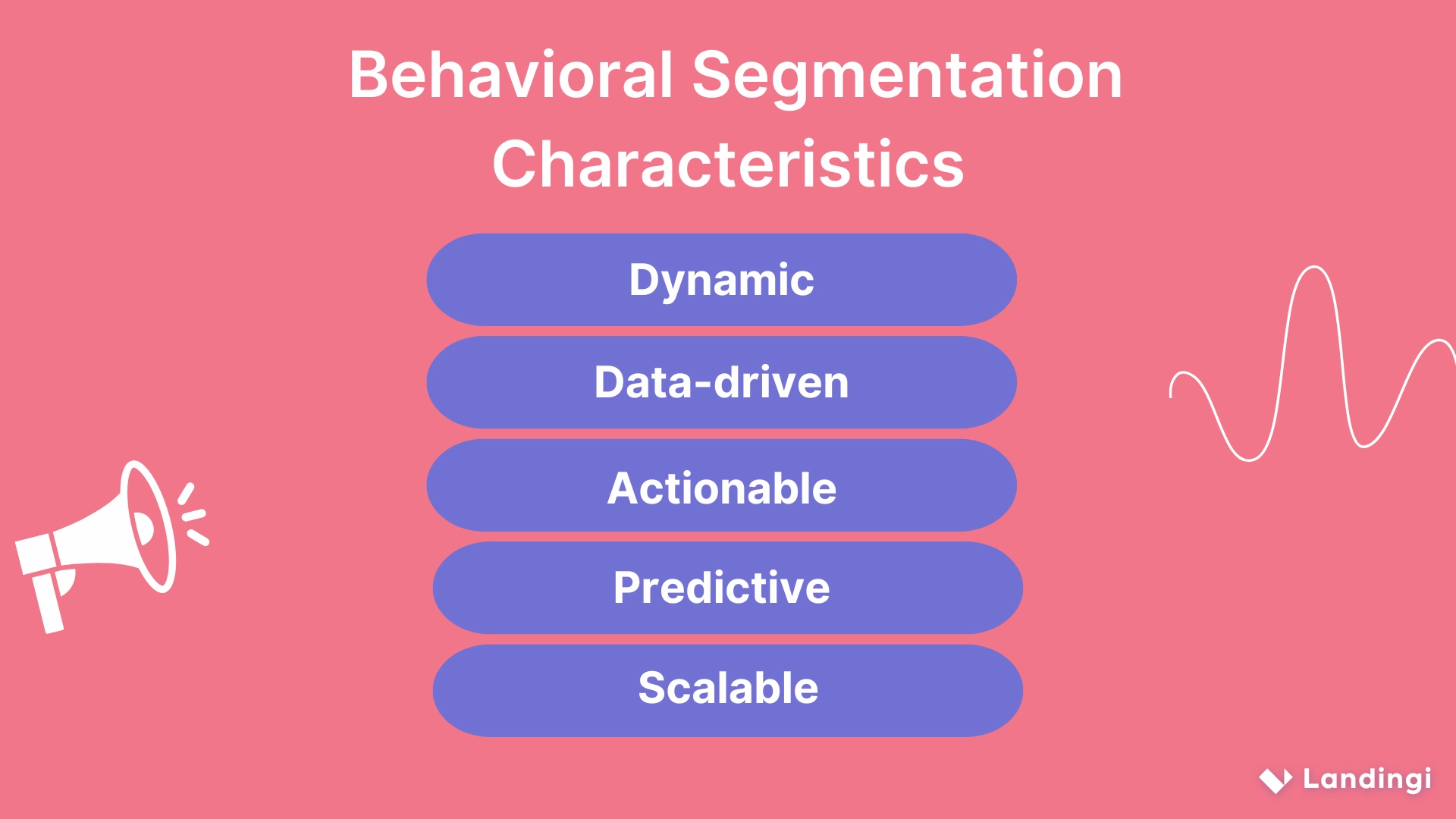 Behavioral Segmentation Characteristics

Dynamic

Data-driven

Actionable

Predictive

Scalable

Landingi